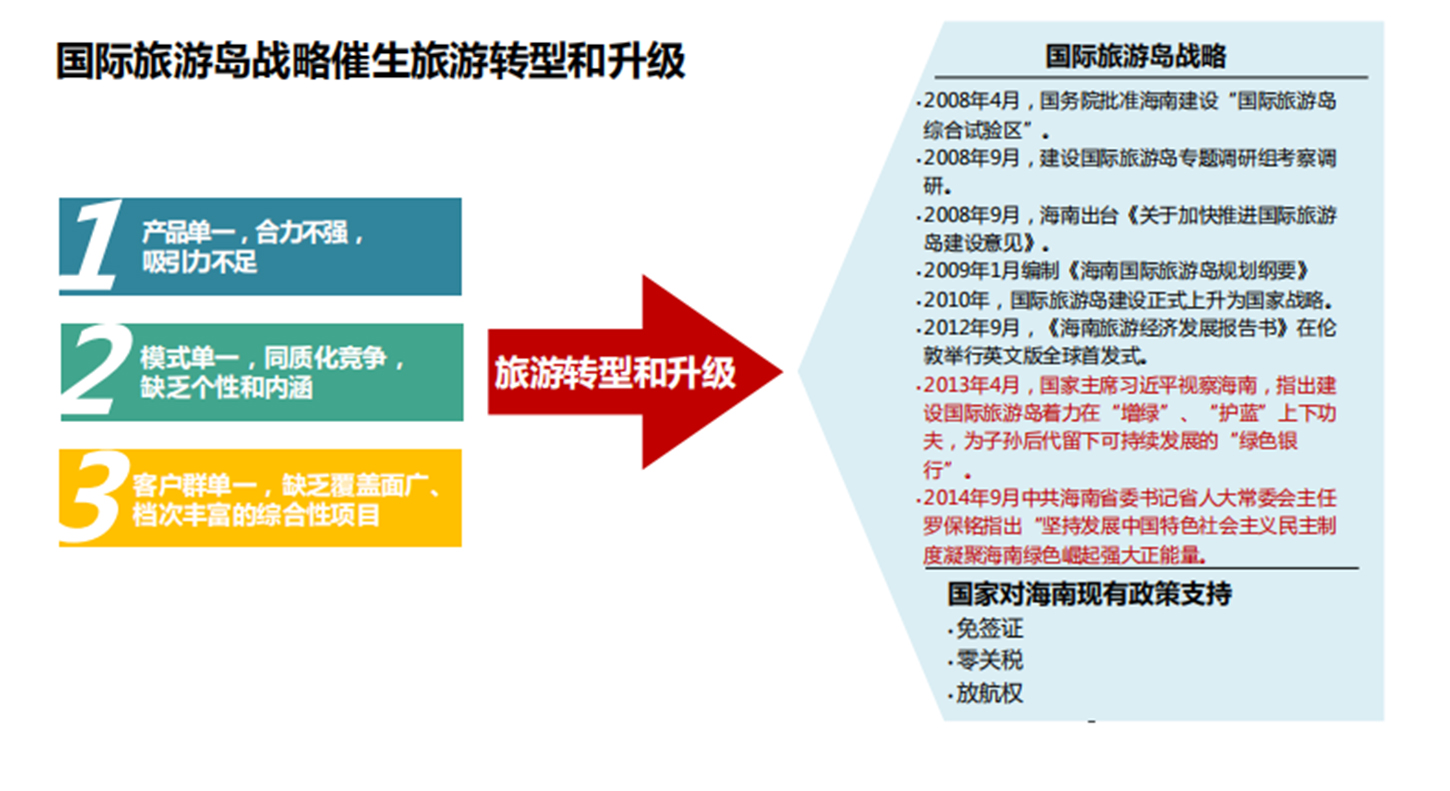 国际旅游岛战略催生旅游转型和升级

1 产品单一，合力不强，吸引力不足

2 模式单一，同质化竞争，缺乏个性和内涵

3 客户群单一，缺乏覆盖面广、档次丰富的综合性项目

旅游转型和升级

国际旅游岛战略

•2008年4月，国务院批准海南建设“国际旅游岛综合试验区”。
•2008年9月，建设国际旅游岛专题调研组考察调研。
•2008年9月，海南出台《关于加快推进国际旅游岛建设意见》。
•2009年1月编制《海南国际旅游岛规划纲要》
•2010年，国际旅游岛建设正式上升为国家战略。
•2012年9月，《海南旅游经济发展报告书》在伦敦举行英文版全球首发式。
•2013年4月，国家主席习近平视察海南，指出建设国际旅游岛着力在“增绿”、“护蓝”上下功夫，为子孙后代留下可持续发展的“绿色银行”。
•2014年9月中共海南省委书记省人大常委会主任罗保铭指出“坚持发展中国特色社会主义民主制度凝聚海南绿色崛起强大正能量。

国家对海南现有政策支持
•免签证
•零关税
•放航权